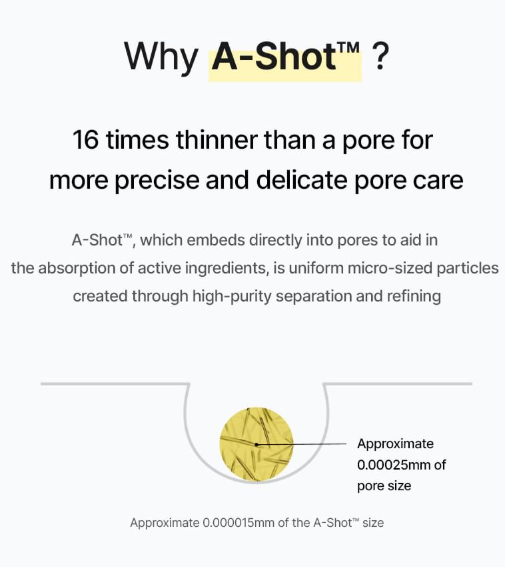 Why A-Shot™ ?

16 times thinner than a pore for more precise and delicate pore care

A-Shot™, which embeds directly into pores to aid in the absorption of active ingredients, is uniform micro-sized particles created through high-purity separation and refining

Approximate 0.00025mm of pore size

Approximate 0.000015mm of the A-Shot™ size